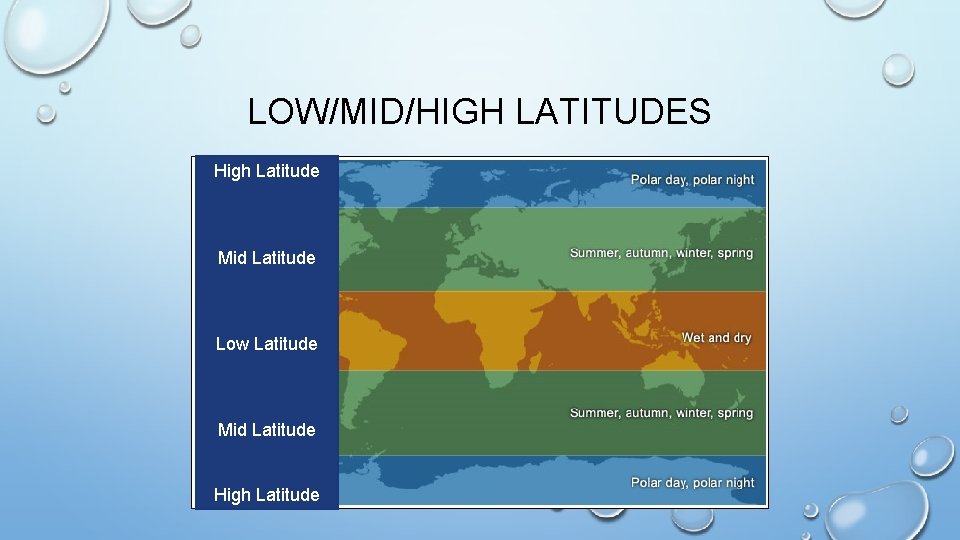 LOW/MID/HIGH LATITUDES

High Latitude

Mid Latitude

Low Latitude

Mid Latitude

High Latitude

Polar day, polar night

Summer, autumn, winter, spring

Wet and dry

Summer, autumn, winter, spring

Polar day, polar night